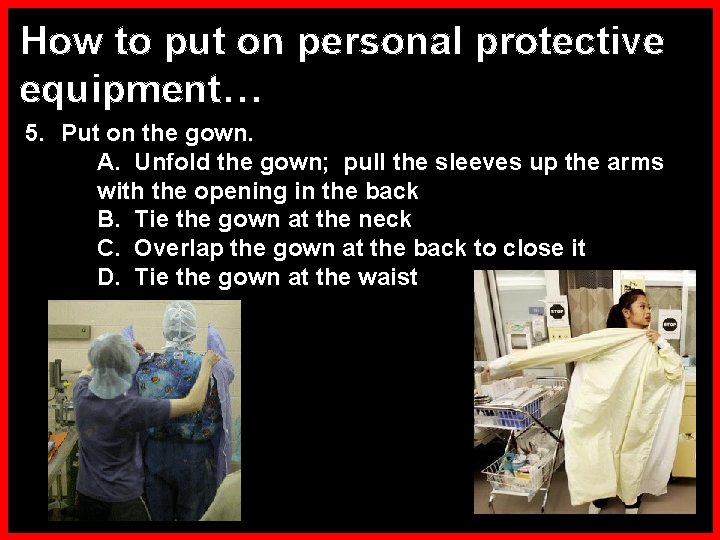 How to put on personal protective equipment…

5. Put on the gown.

A. Unfold the gown; pull the sleeves up the arms with the opening in the back

B. Tie the gown at the neck

C. Overlap the gown at the back to close it

D. Tie the gown at the waist

STOP

STOP